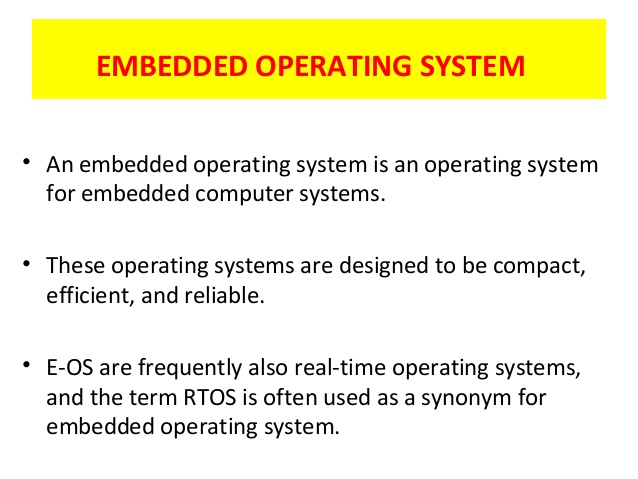 EMBEDDED OPERATING SYSTEM

• An embedded operating system is an operating system for embedded computer systems.

• These operating systems are designed to be compact, efficient, and reliable.

• E-OS are frequently also real-time operating systems, and the term RTOS is often used as a synonym for embedded operating system.